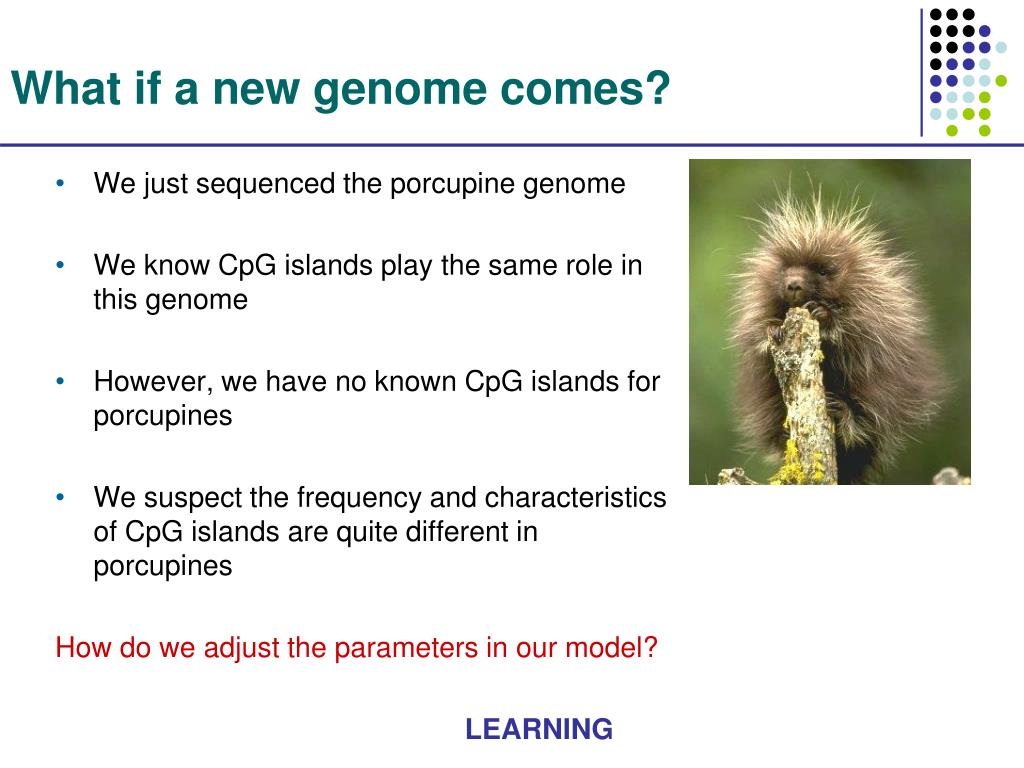 What if a new genome comes?

• We just sequenced the porcupine genome

• We know CpG islands play the same role in this genome

• However, we have no known CpG islands for porcupines

• We suspect the frequency and characteristics of CpG islands are quite different in porcupines

How do we adjust the parameters in our model?

LEARNING